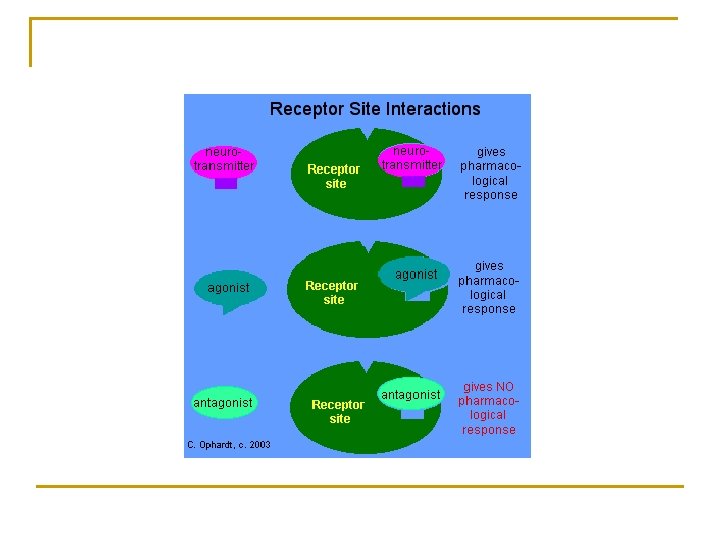 Receptor Site Interactions

neuro-transmitter

Receptor site

neuro-transmitter

gives pharmaco-logical response

agonist

Receptor site

agonist

gives pharmaco-logical response

antagonist

Receptor site

antagonist

gives NO pharmaco-logical response

C. Ophardt, c. 2003